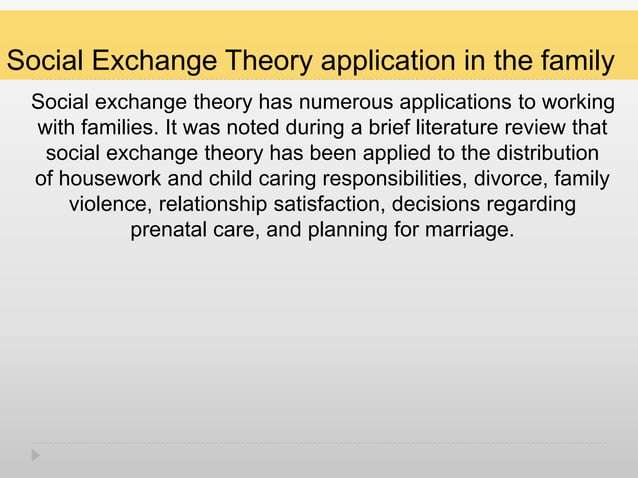 Social Exchange Theory application in the family

Social exchange theory has numerous applications to working with families. It was noted during a brief literature review that social exchange theory has been applied to the distribution of housework and child caring responsibilities, divorce, family violence, relationship satisfaction, decisions regarding prenatal care, and planning for marriage.